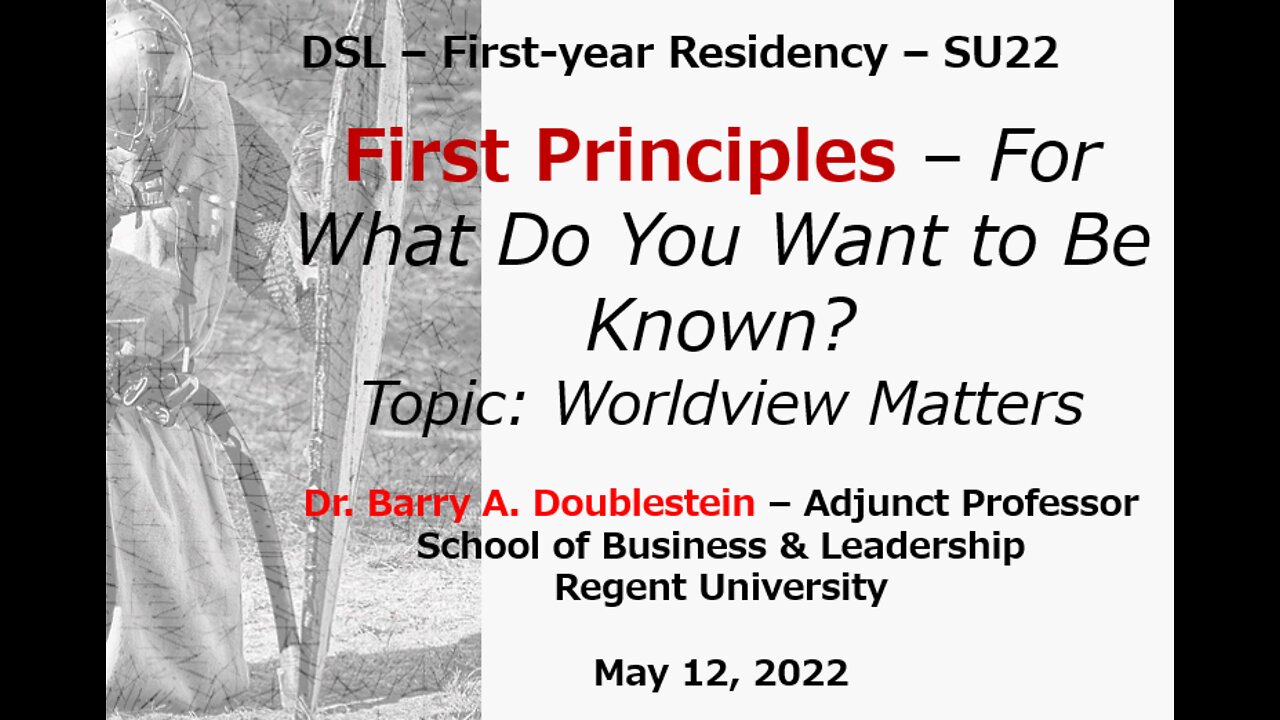 DSL – First-year Residency – SU22

First Principles – For What Do You Want to Be Known?

Topic: Worldview Matters

Dr. Barry A. Doublestein – Adjunct Professor
School of Business & Leadership
Regent University

May 12, 2022